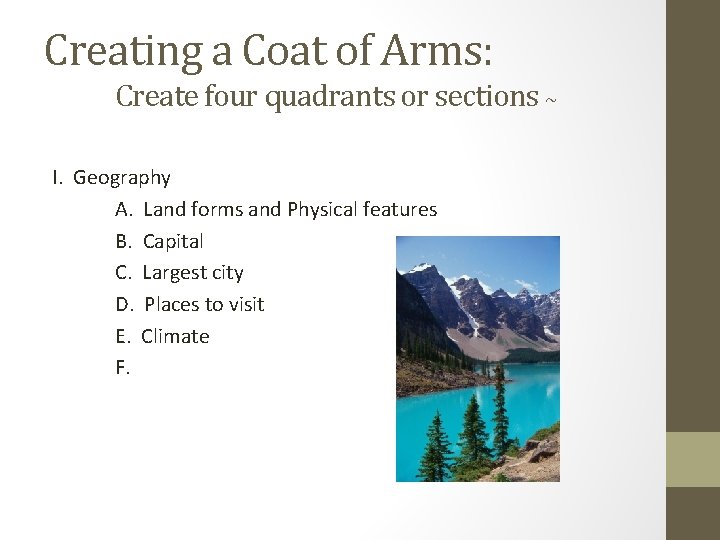 Creating a Coat of Arms:
Create four quadrants or sections ~

I. Geography
A. Land forms and Physical features
B. Capital
C. Largest city
D. Places to visit
E. Climate
F.